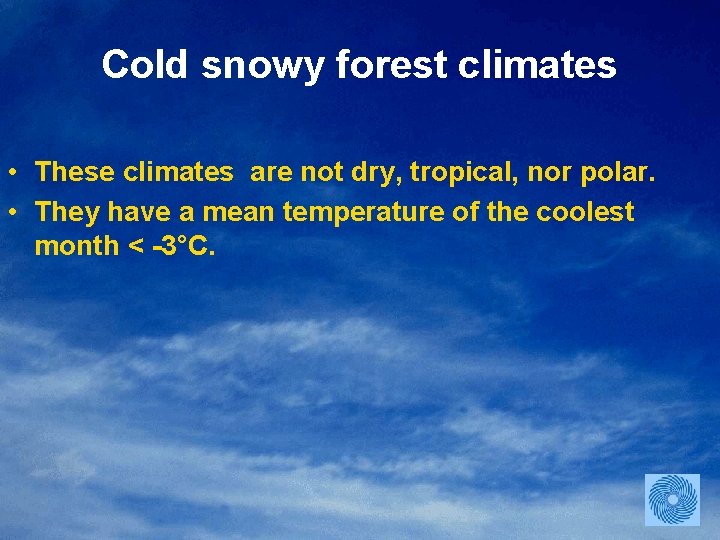 Cold snowy forest climates

• These climates are not dry, tropical, nor polar.
• They have a mean temperature of the coolest month < -3°C.